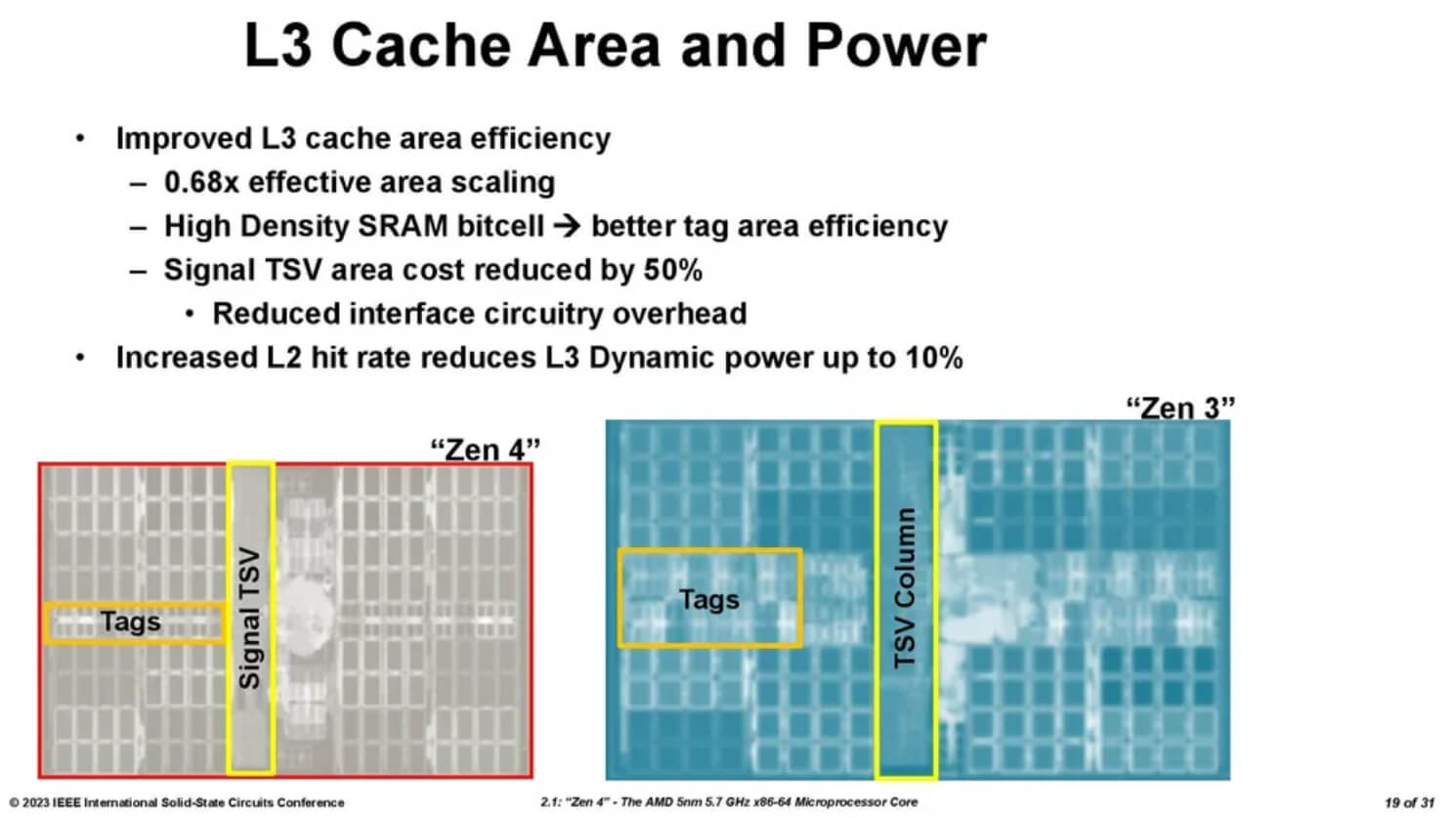 L3 Cache Area and Power

• Improved L3 cache area efficiency
  – 0.68x effective area scaling
  – High Density SRAM bitcell → better tag area efficiency
  – Signal TSV area cost reduced by 50%
    • Reduced interface circuitry overhead
• Increased L2 hit rate reduces L3 Dynamic power up to 10%

"Zen 4"

Tags

Signal TSV

"Zen 3"

Tags

TSV Column

© 2023 IEEE International Solid-State Circuits Conference

2.1: "Zen 4" - The AMD 5nm 5.7 GHz x86-64 Microprocessor Core

19 of 31